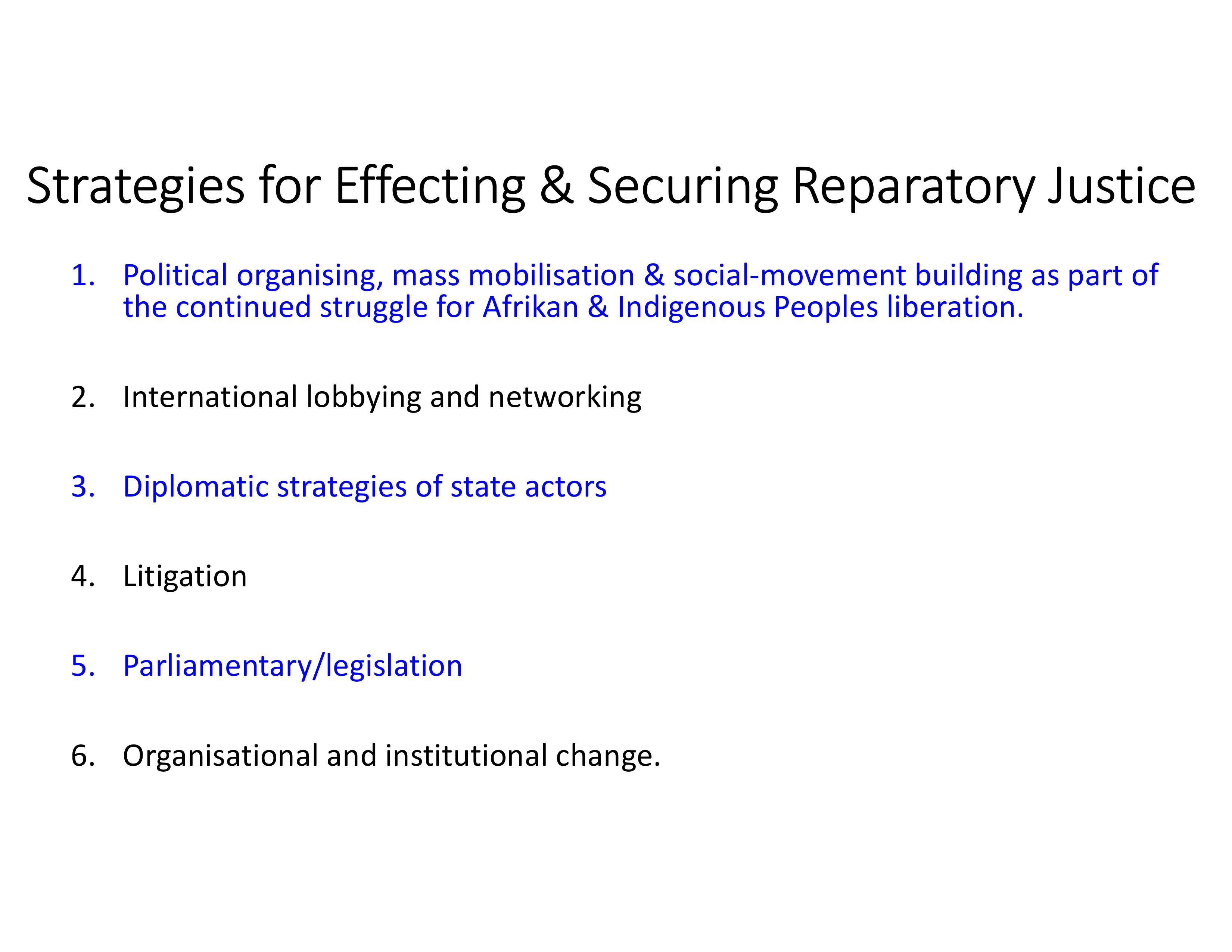 Strategies for Effecting & Securing Reparatory Justice

1. Political organising, mass mobilisation & social-movement building as part of the continued struggle for Afrikan & Indigenous Peoples liberation.

2. International lobbying and networking

3. Diplomatic strategies of state actors

4. Litigation

5. Parliamentary/legislation

6. Organisational and institutional change.